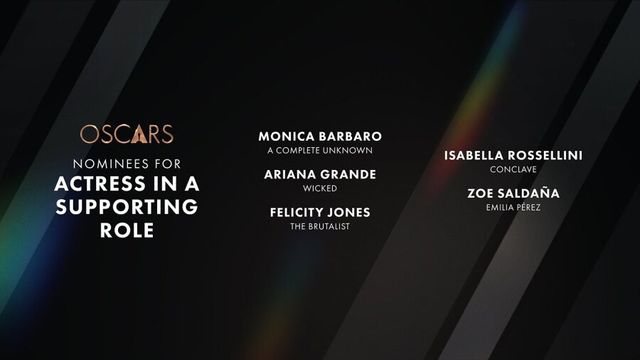 OSCARS

NOMINEES FOR
ACTRESS IN A SUPPORTING ROLE

MONICA BARBARO
A COMPLETE UNKNOWN

ARIANA GRANDE
WICKED

FELICITY JONES
THE BRUTALIST

ISABELLA ROSSELLINI
CONCLAVE

ZOE SALDAÑA
EMILIA PÉREZ